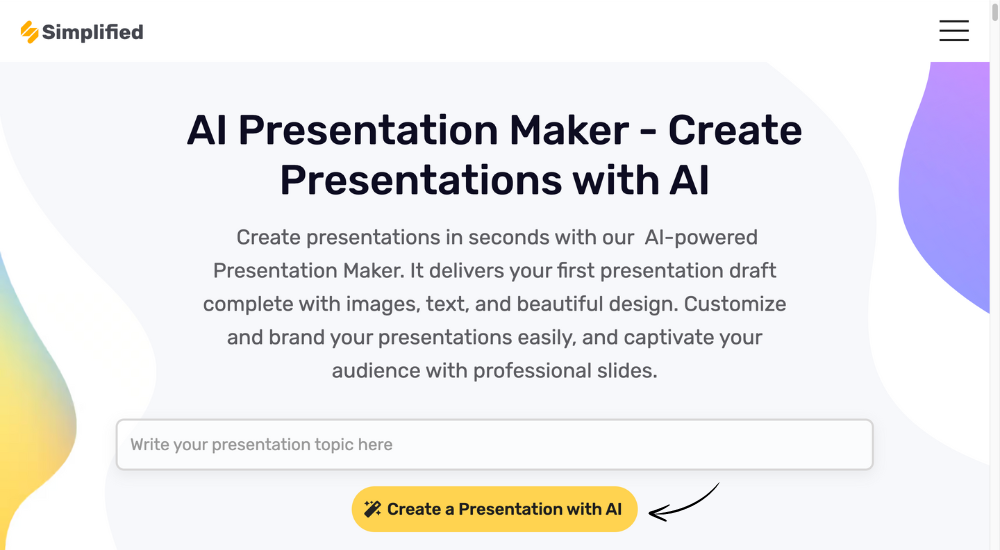 Simplified

AI Presentation Maker - Create Presentations with AI

Create presentations in seconds with our AI-powered Presentation Maker. It delivers your first presentation draft complete with images, text, and beautiful design. Customize and brand your presentations easily, and captivate your audience with professional slides.

Write your presentation topic here

Create a Presentation with AI